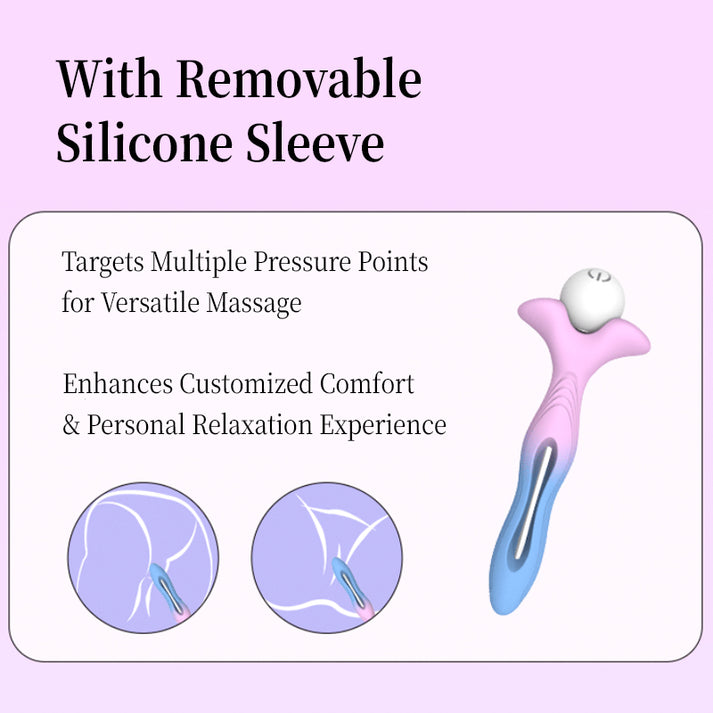 With Removable Silicone Sleeve

Targets Multiple Pressure Points for Versatile Massage

Enhances Customized Comfort & Personal Relaxation Experience